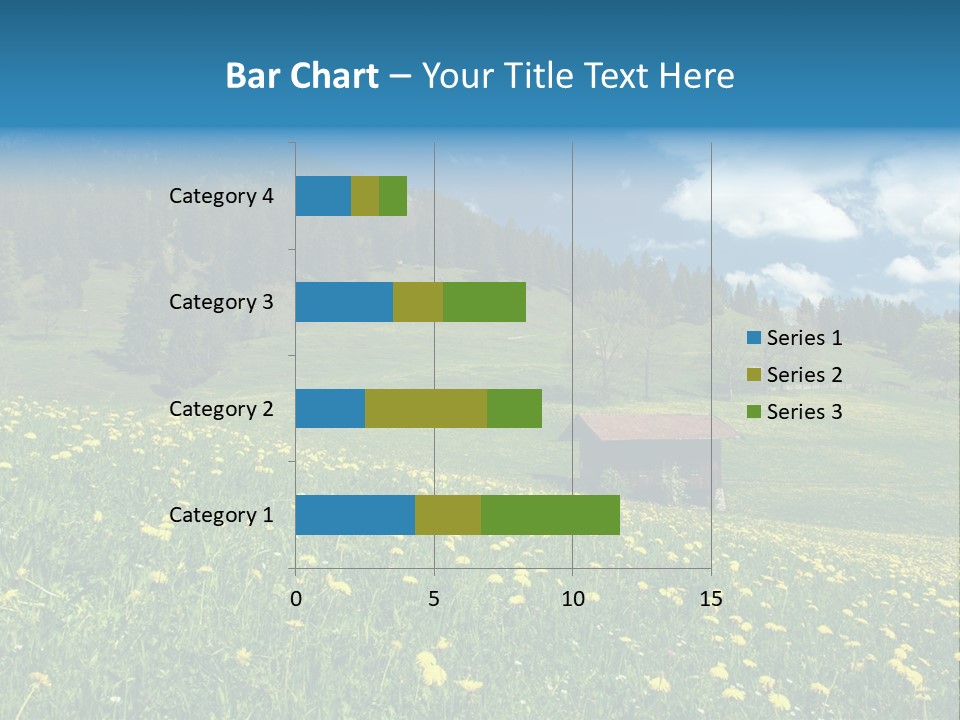 Bar Chart – Your Title Text Here

Category 4
Category 3
Category 2
Category 1

0
5
10
15

Series 1
Series 2
Series 3